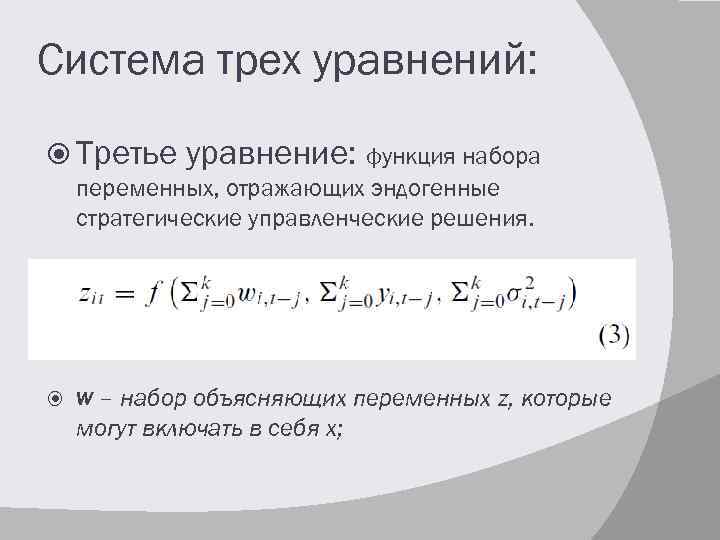 Система трех уравнений:

Третье уравнение: функция набора переменных, отражающих эндогенные стратегические управленческие решения.

$z_{it} = f\left(\Sigma_{j=0}^{k} w_{i,t-j}, \Sigma_{j=0}^{k} y_{i,t-j}, \Sigma_{j=0}^{k} \sigma_{i,t-j}^{2}\right)$

(3)

w – набор объясняющих переменных z, которые могут включать в себя x;